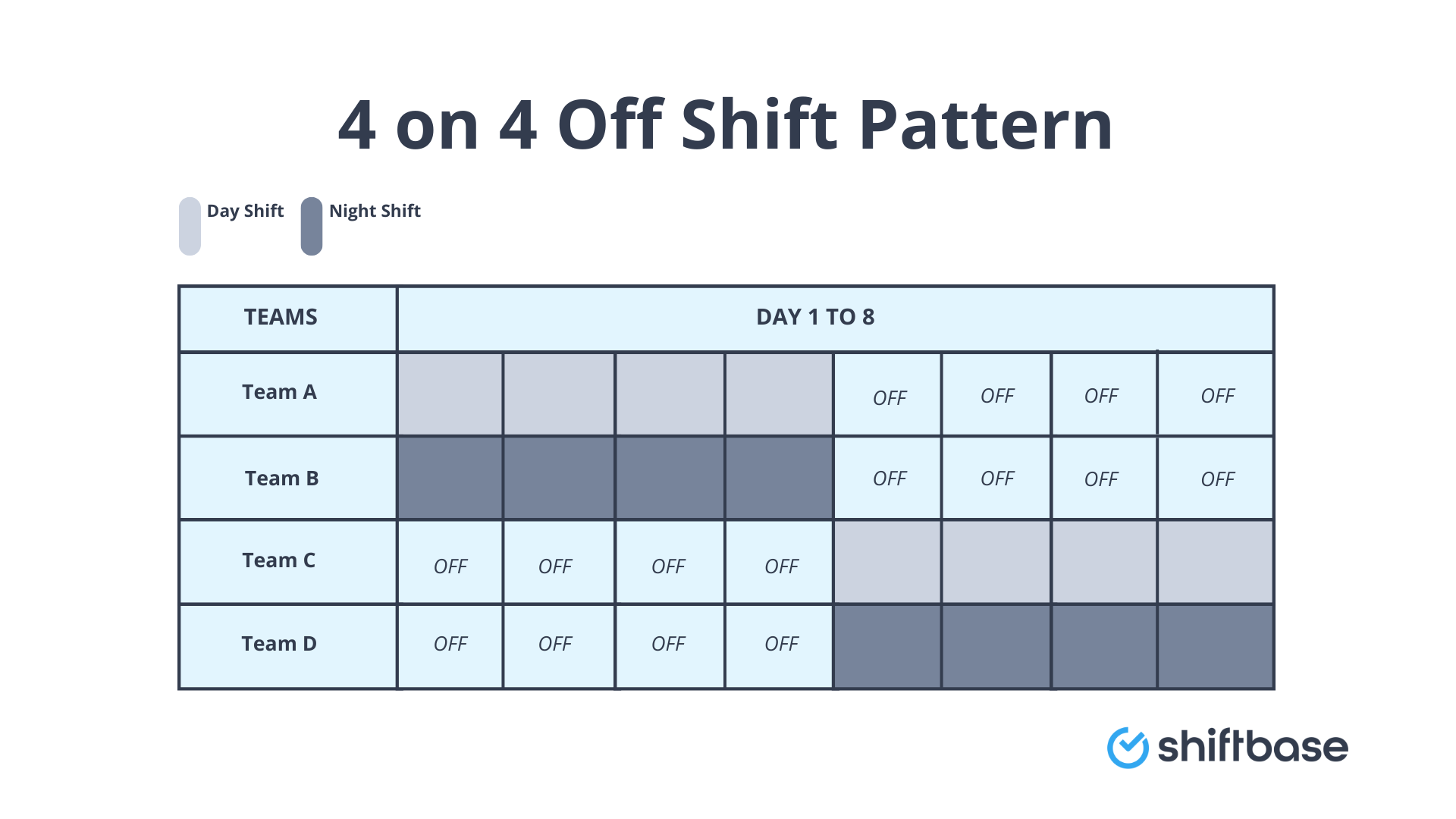 4 on 4 Off Shift Pattern

Day Shift Night Shift

| TEAMS | DAY 1 TO 8 | | | | | | | |
|---|---|---|---|---|---|---|---|---|
| Team A | | | | | OFF | OFF | OFF | OFF |
| Team B | | | | | OFF | OFF | OFF | OFF |
| Team C | OFF | OFF | OFF | OFF | | | | |
| Team D | OFF | OFF | OFF | OFF | | | | |

shiftbase